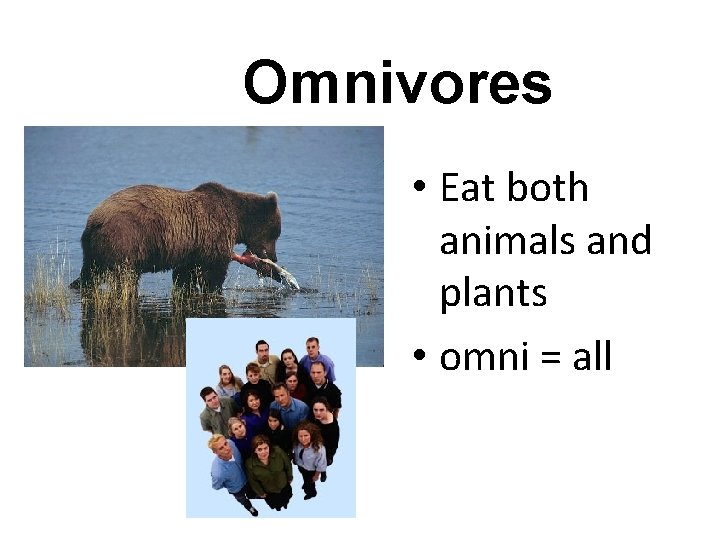 Omnivores

• Eat both animals and plants
• omni = all